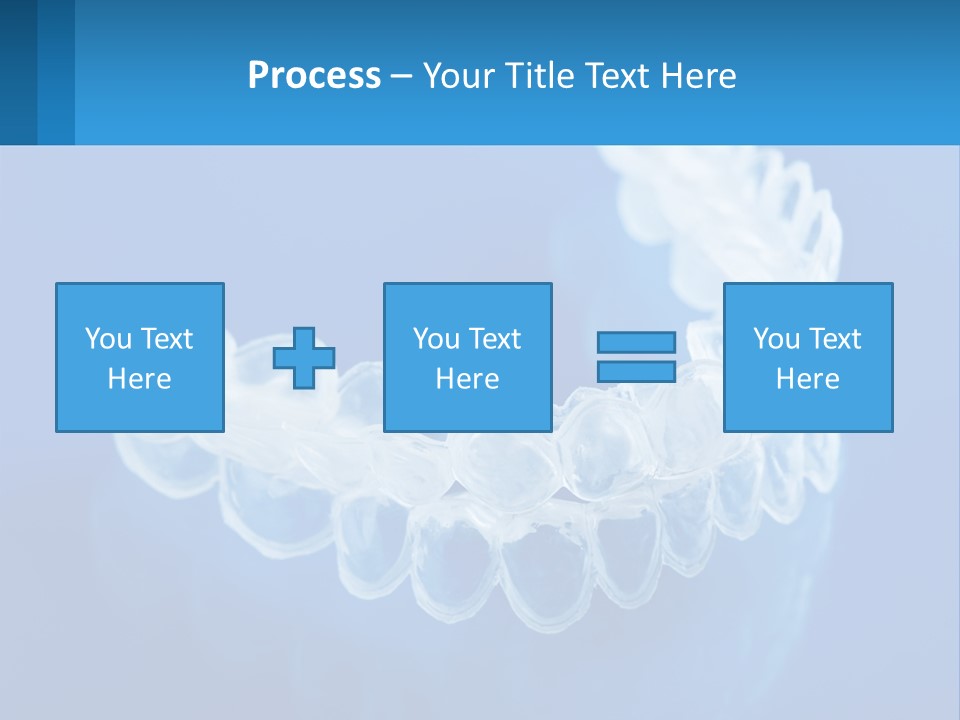 Process – Your Title Text Here

You Text Here

You Text Here

You Text Here